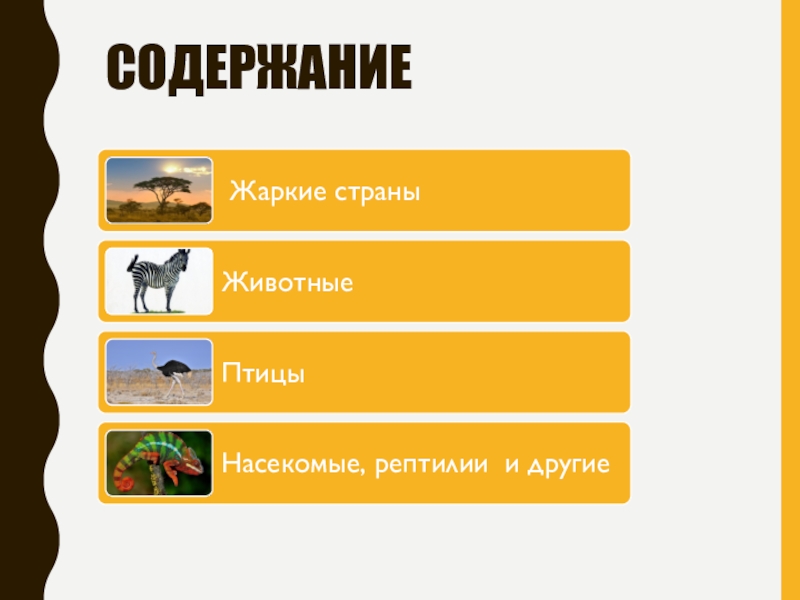 СОДЕРЖАНИЕ

Жаркие страны

Животные

Птицы

Насекомые, рептилии и другие